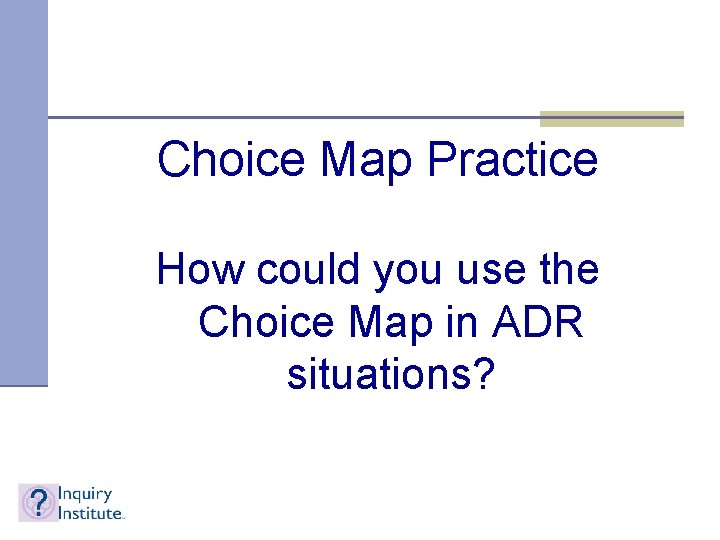 Choice Map Practice

How could you use the Choice Map in ADR situations?

? Inquiry Institute.